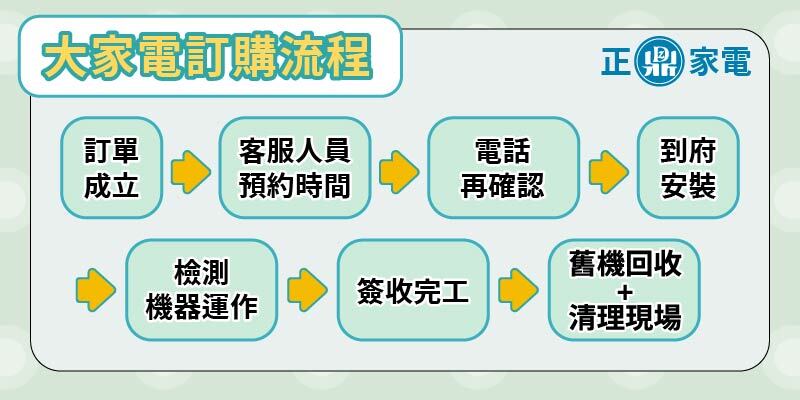 大家電訂購流程

正鼎家電

訂單成立

客服人員預約時間

電話再確認

到府安裝

檢測機器運作

簽收完工

舊機回收
+
清理現場